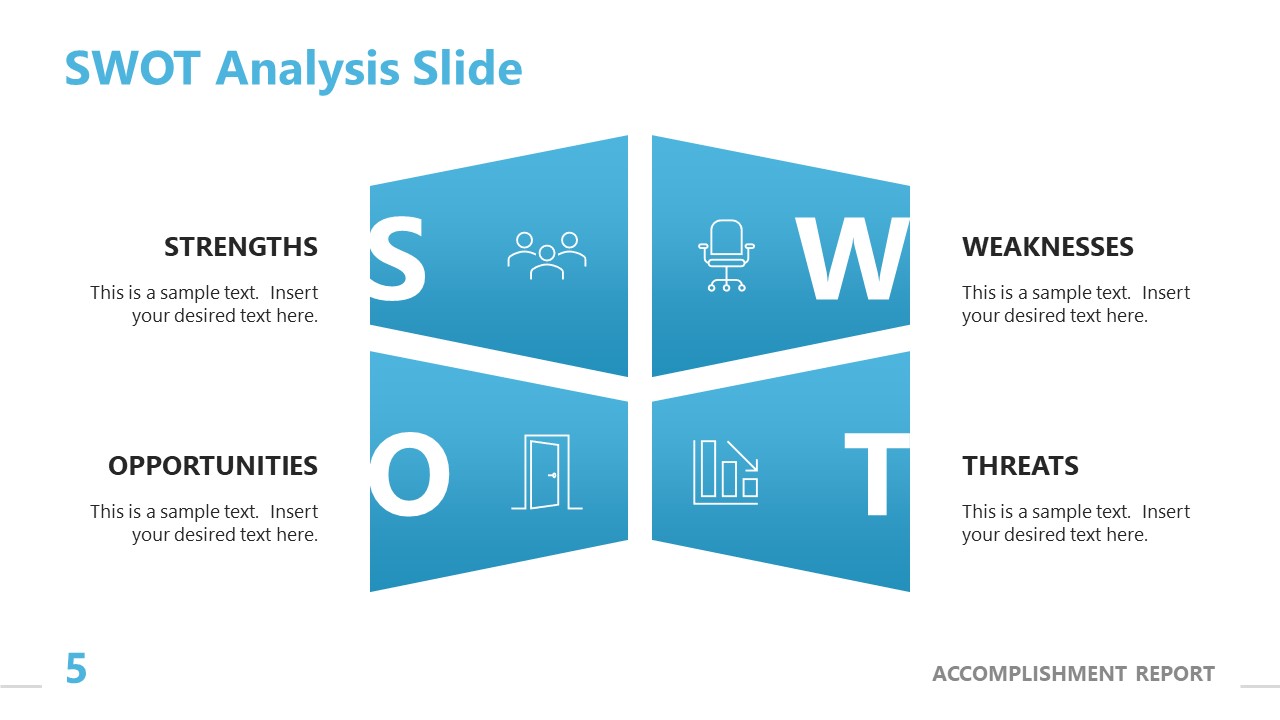 SWOT Analysis Slide

STRENGTHS

This is a sample text. Insert your desired text here.

S

W

WEAKNESSES

This is a sample text. Insert your desired text here.

OPPORTUNITIES

This is a sample text. Insert your desired text here.

O

T

THREATS

This is a sample text. Insert your desired text here.

5

ACCOMPLISHMENT REPORT